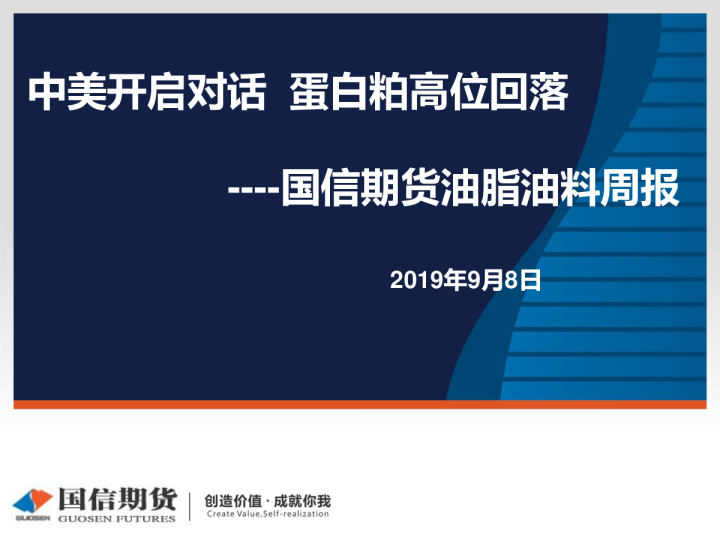 中美开启对话 蛋白粕高位回落

----国信期货油脂油料周报

2019年9月8日

GUOSEN 国信期货 GUOSEN FUTURES

创造价值 · 成就你我
Create Value,Self-realization